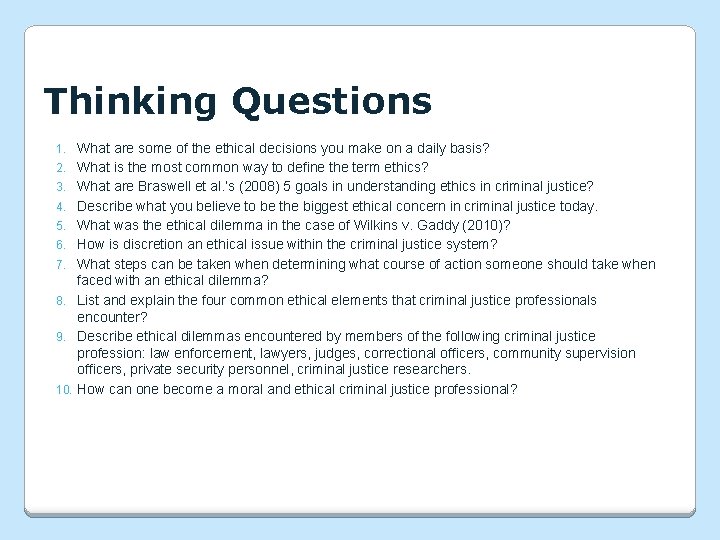 Thinking Questions

1. What are some of the ethical decisions you make on a daily basis?
2. What is the most common way to define the term ethics?
3. What are Braswell et al.'s (2008) 5 goals in understanding ethics in criminal justice?
4. Describe what you believe to be the biggest ethical concern in criminal justice today.
5. What was the ethical dilemma in the case of Wilkins v. Gaddy (2010)?
6. How is discretion an ethical issue within the criminal justice system?
7. What steps can be taken when determining what course of action someone should take when faced with an ethical dilemma?
8. List and explain the four common ethical elements that criminal justice professionals encounter?
9. Describe ethical dilemmas encountered by members of the following criminal justice profession: law enforcement, lawyers, judges, correctional officers, community supervision officers, private security personnel, criminal justice researchers.
10. How can one become a moral and ethical criminal justice professional?